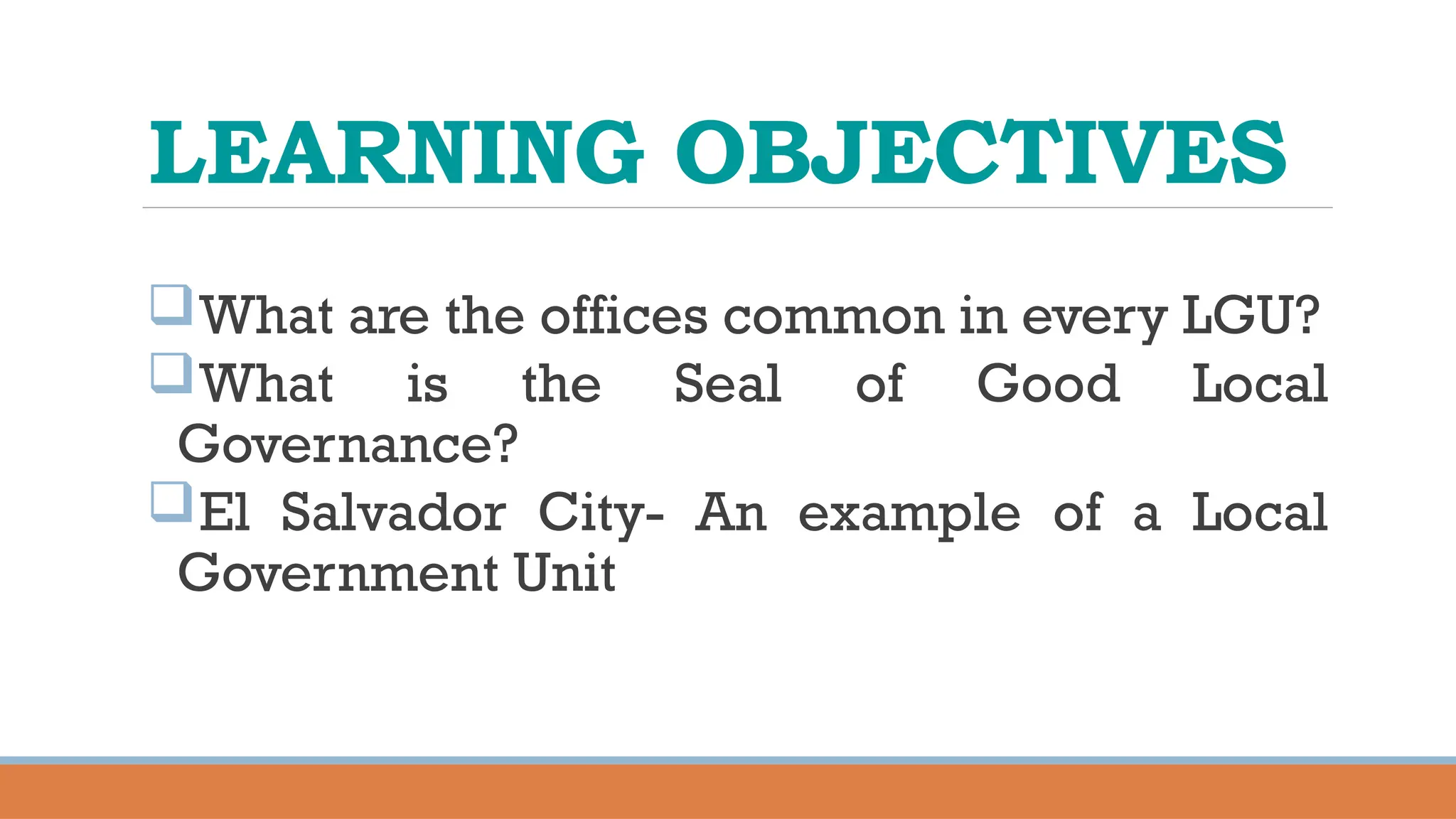 LEARNING OBJECTIVES

❑ What are the offices common in every LGU?

❑ What is the Seal of Good Local Governance?

❑ El Salvador City- An example of a Local Government Unit